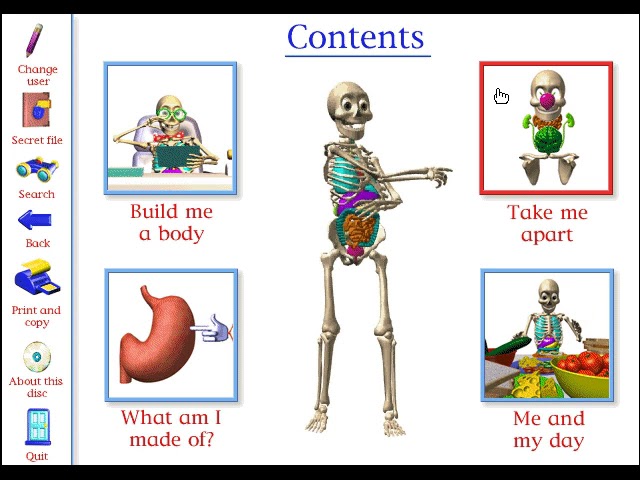 Change user

Secret file

Search

Back

Print and copy

About this disc

Quit

Contents

Build me a body

Take me apart

What am I made of?

Me and my day